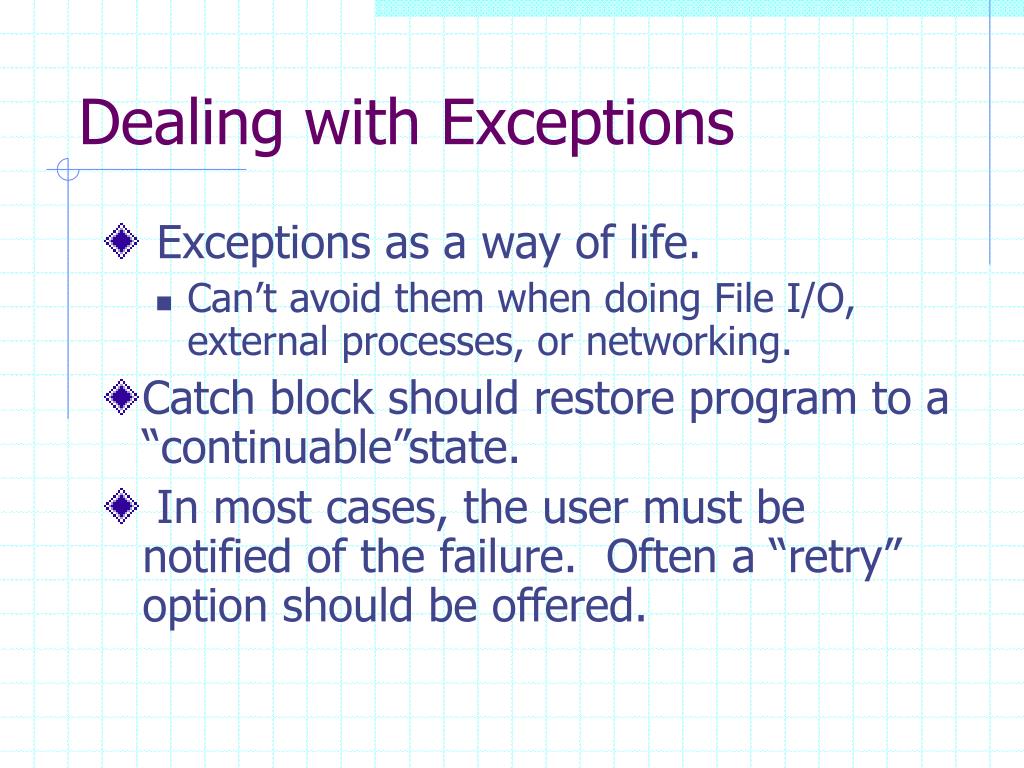 Dealing with Exceptions

Exceptions as a way of life.

Can’t avoid them when doing File I/O, external processes, or networking.

Catch block should restore program to a “continuable”state.

In most cases, the user must be notified of the failure.  Often a “retry” option should be offered.